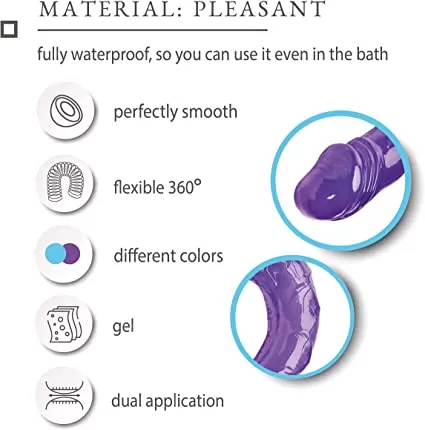 MATERIAL: PLEASANT

fully waterproof, so you can use it even in the bath

perfectly smooth

flexible 360°

different colors

gel

dual application